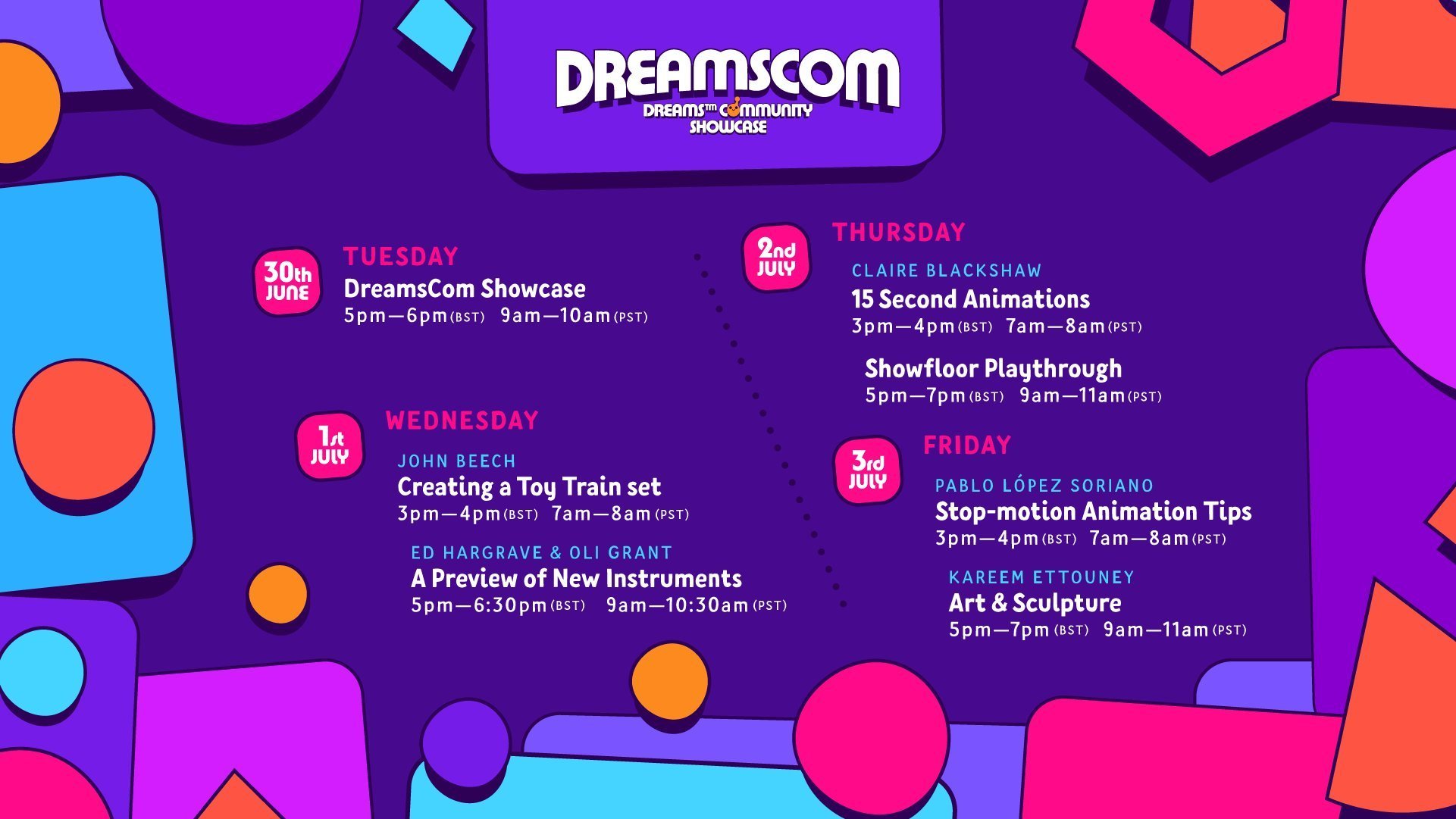 DREAMSCOM
DREAMS™ COMMUNITY SHOWCASE

30th JUNE
TUESDAY
DreamsCom Showcase
5pm—6pm (BST) 9am—10am (PST)

1st JULY
WEDNESDAY
JOHN BEECH
Creating a Toy Train set
3pm—4pm (BST) 7am—8am (PST)

ED HARGRAVE & OLI GRANT
A Preview of New Instruments
5pm—6:30pm (BST) 9am—10:30am (PST)

2nd JULY
THURSDAY
CLAIRE BLACKSHAW
15 Second Animations
3pm—4pm (BST) 7am—8am (PST)

Showfloor Playthrough
5pm—7pm (BST) 9am—11am (PST)

3rd JULY
FRIDAY
PABLO LÓPEZ SORIANO
Stop-motion Animation Tips
3pm—4pm (BST) 7am—8am (PST)

KAREEM ETTOUNEY
Art & Sculpture
5pm—7pm (BST) 9am—11am (PST)